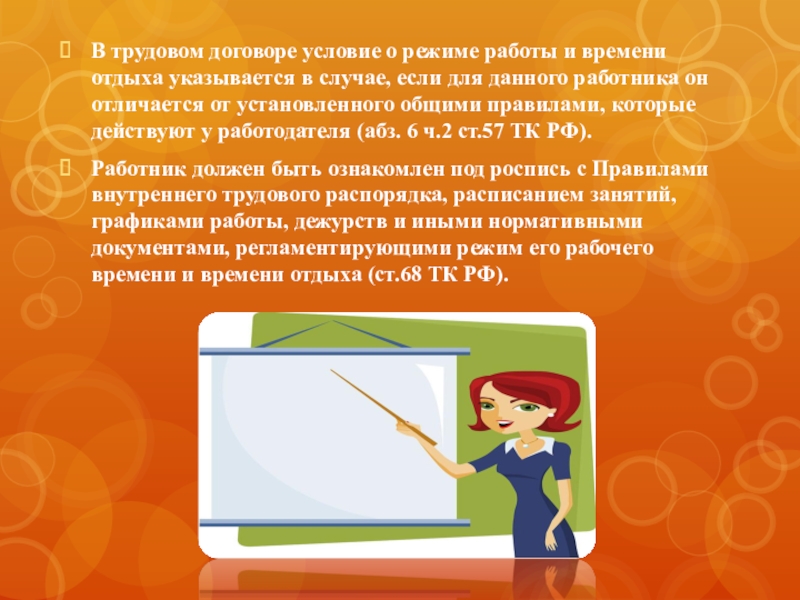 В трудовом договоре условие о режиме работы и времени отдыха указывается в случае, если для данного работника он отличается от установленного общими правилами, которые действуют у работодателя (абз. 6 ч.2 ст.57 ТК РФ).

Работник должен быть ознакомлен под роспись с Правилами внутреннего трудового распорядка, расписанием занятий, графиками работы, дежурств и иными нормативными документами, регламентирующими режим его рабочего времени и времени отдыха (ст.68 ТК РФ).